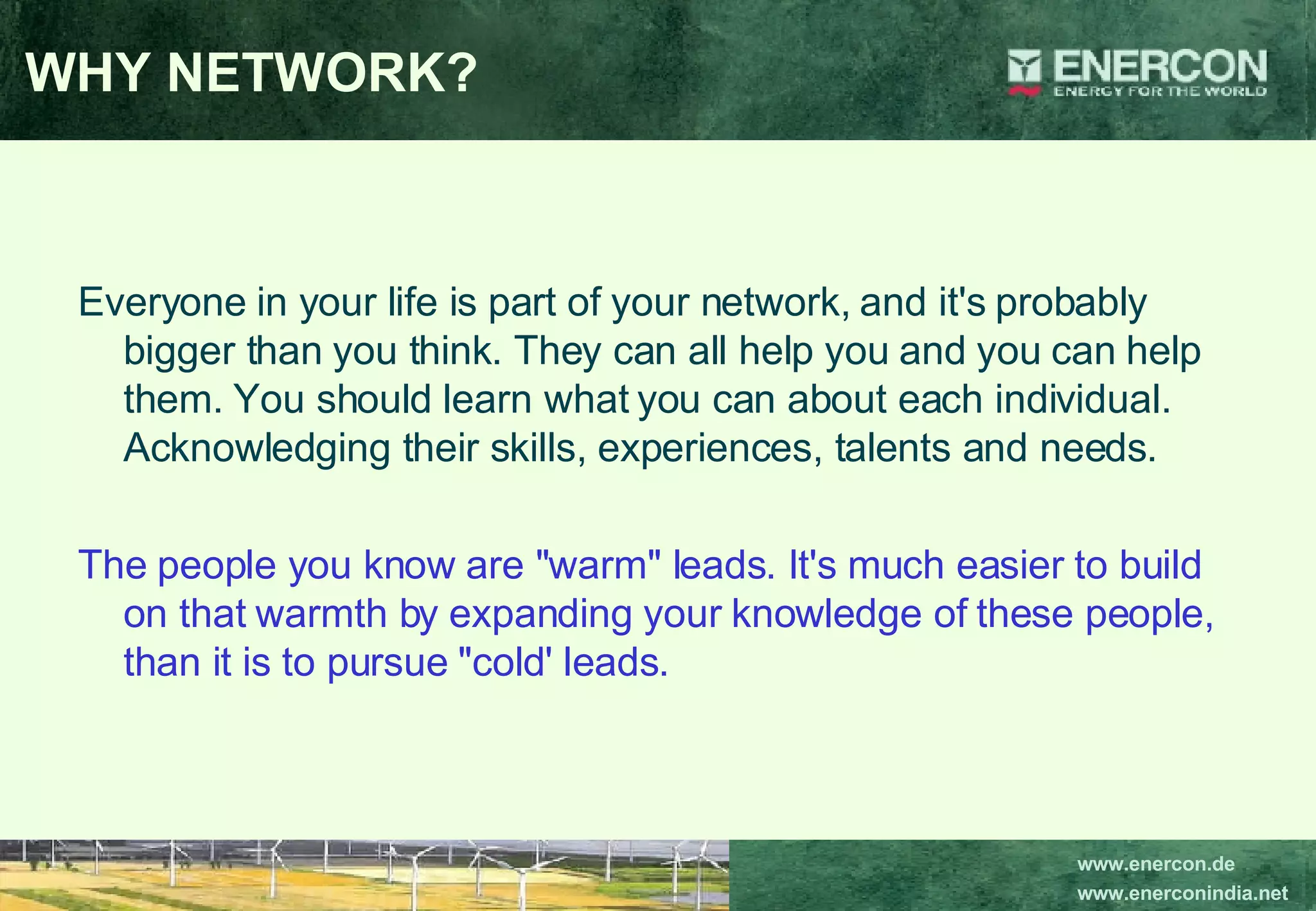 WHY NETWORK?

ENERCON
ENERGY FOR THE WORLD

Everyone in your life is part of your network, and it's probably bigger than you think. They can all help you and you can help them. You should learn what you can about each individual. Acknowledging their skills, experiences, talents and needs.

The people you know are "warm" leads. It's much easier to build on that warmth by expanding your knowledge of these people, than it is to pursue "cold' leads.

www.enercon.de
www.enerconindia.net